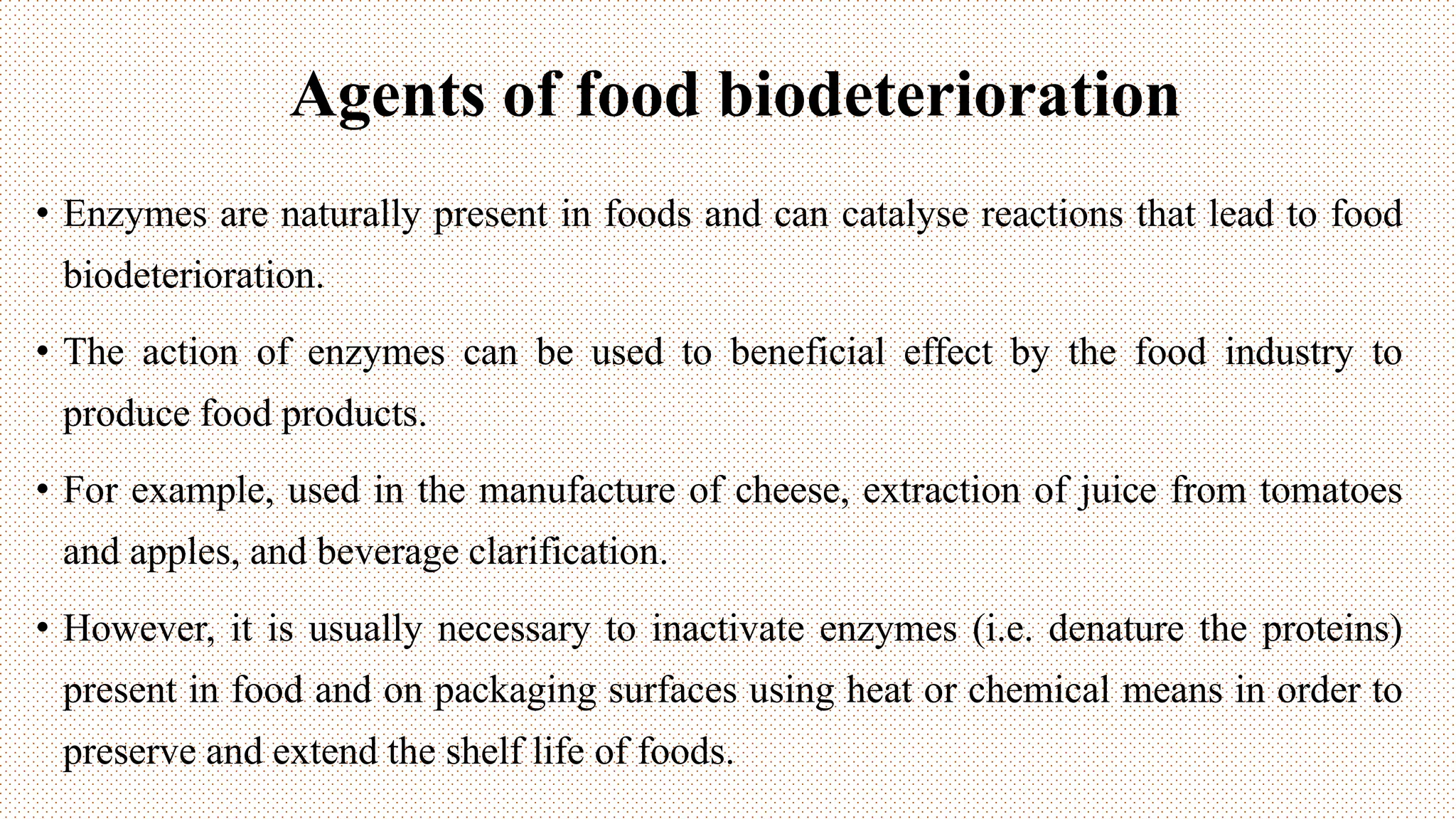 Agents of food biodeterioration

• Enzymes are naturally present in foods and can catalyse reactions that lead to food biodeterioration.

• The action of enzymes can be used to beneficial effect by the food industry to produce food products.

• For example, used in the manufacture of cheese, extraction of juice from tomatoes and apples, and beverage clarification.

• However, it is usually necessary to inactivate enzymes (i.e. denature the proteins) present in food and on packaging surfaces using heat or chemical means in order to preserve and extend the shelf life of foods.